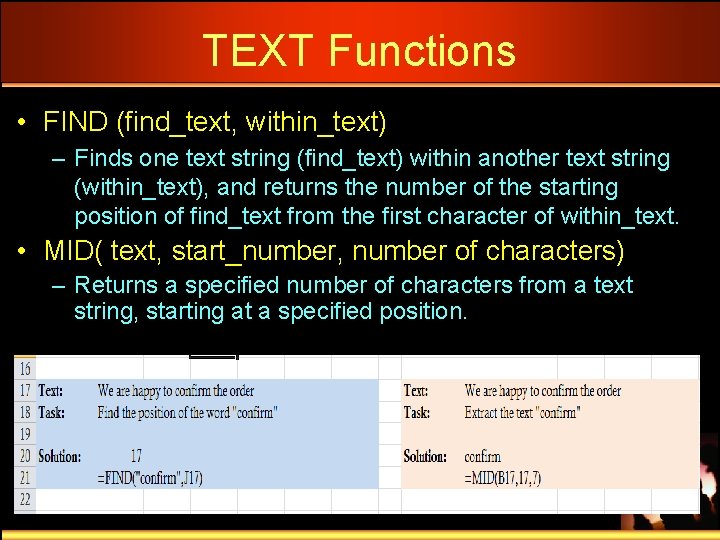 TEXT Functions

• FIND (find_text, within_text)
– Finds one text string (find_text) within another text string (within_text), and returns the number of the starting position of find_text from the first character of within_text.

• MID( text, start_number, number of characters)
– Returns a specified number of characters from a text string, starting at a specified position.

| 16 | | | | |
|---|---|---|---|---|
| 17 | Text: | We are happy to confirm the order | Text: | We are happy to confirm the order |
| 18 | Task: | Find the position of the word "confirm" | Task: | Extract the text "confirm" |
| 19 | | | | |
| 20 | Solution: | 17 | Solution: | confirm |
| 21 | | =FIND("confirm",J17) | | =MID(B17,17,7) |
| 22 | | | | |